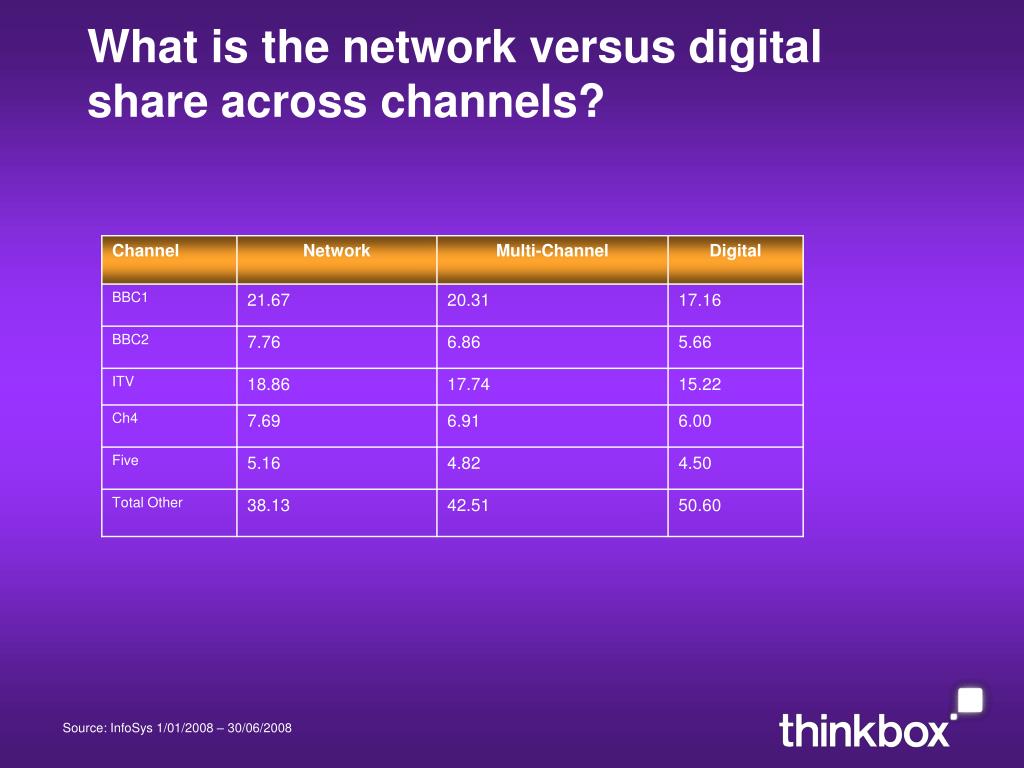 What is the network versus digital share across channels?

| Channel | Network | Multi-Channel | Digital |
|---|---|---|---|
| BBC1 | 21.67 | 20.31 | 17.16 |
| BBC2 | 7.76 | 6.86 | 5.66 |
| ITV | 18.86 | 17.74 | 15.22 |
| Ch4 | 7.69 | 6.91 | 6.00 |
| Five | 5.16 | 4.82 | 4.50 |
| Total Other | 38.13 | 42.51 | 50.60 |

Source: InfoSys 1/01/2008 – 30/06/2008

thinkbox